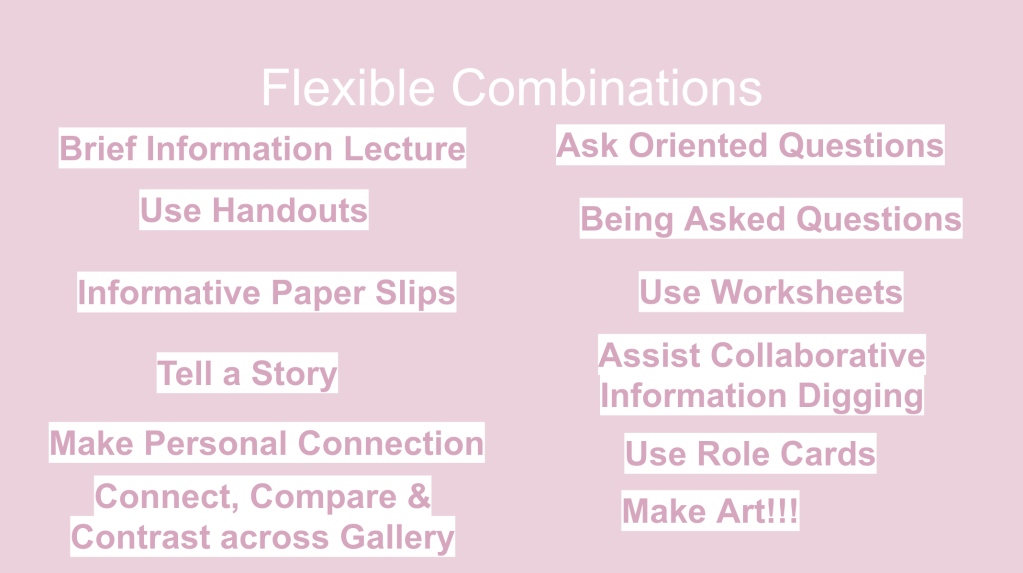 Flexible Combinations

Brief Information Lecture

Use Handouts

Informative Paper Slips

Tell a Story

Make Personal Connection

Connect, Compare & Contrast across Gallery

Ask Oriented Questions

Being Asked Questions

Use Worksheets

Assist Collaborative Information Digging

Use Role Cards

Make Art!!!